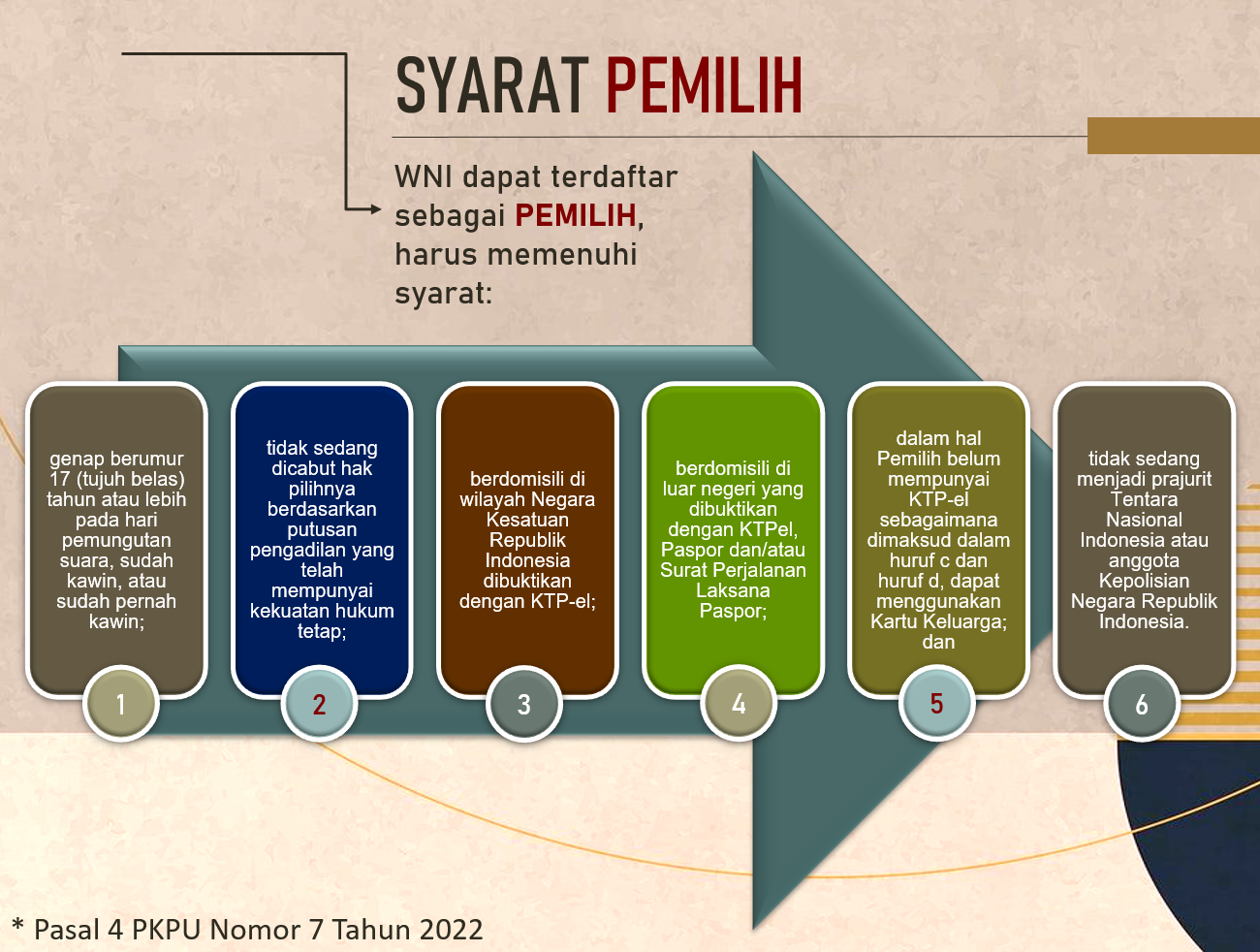 SYARAT PEMILIH

WNI dapat terdaftar sebagai PEMILIH, harus memenuhi syarat:

genap berumur 17 (tujuh belas) tahun atau lebih pada hari pemungutan suara, sudah kawin, atau sudah pernah kawin;

1

tidak sedang dicabut hak pilihnya berdasarkan putusan pengadilan yang telah mempunyai kekuatan hukum tetap;

2

berdomisili di wilayah Negara Kesatuan Republik Indonesia dibuktikan dengan KTP-el;

3

berdomisili di luar negeri yang dibuktikan dengan KTPel, Paspor dan/atau Surat Perjalanan Laksana Paspor;

4

dalam hal Pemilih belum mempunyai KTP-el sebagaimana dimaksud dalam huruf c dan huruf d, dapat menggunakan Kartu Keluarga; dan

5

tidak sedang menjadi prajurit Tentara Nasional Indonesia atau anggota Kepolisian Negara Republik Indonesia.

6

* Pasal 4 PKPU Nomor 7 Tahun 2022